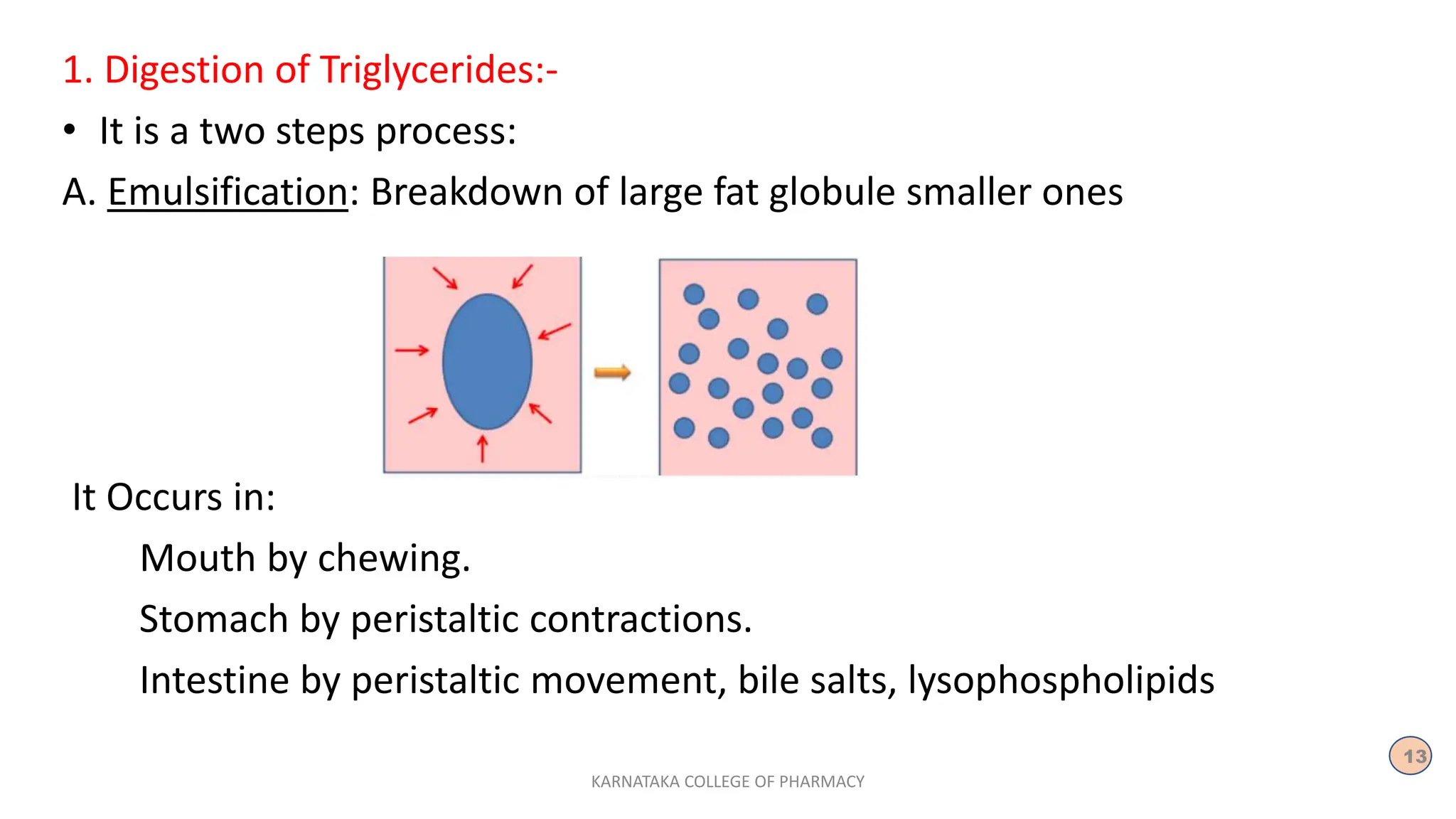 1. Digestion of Triglycerides:-

• It is a two steps process:

A. Emulsification: Breakdown of large fat globule smaller ones

It Occurs in:

Mouth by chewing.

Stomach by peristaltic contractions.

Intestine by peristaltic movement, bile salts, lysophospholipids

13

KARNATAKA COLLEGE OF PHARMACY